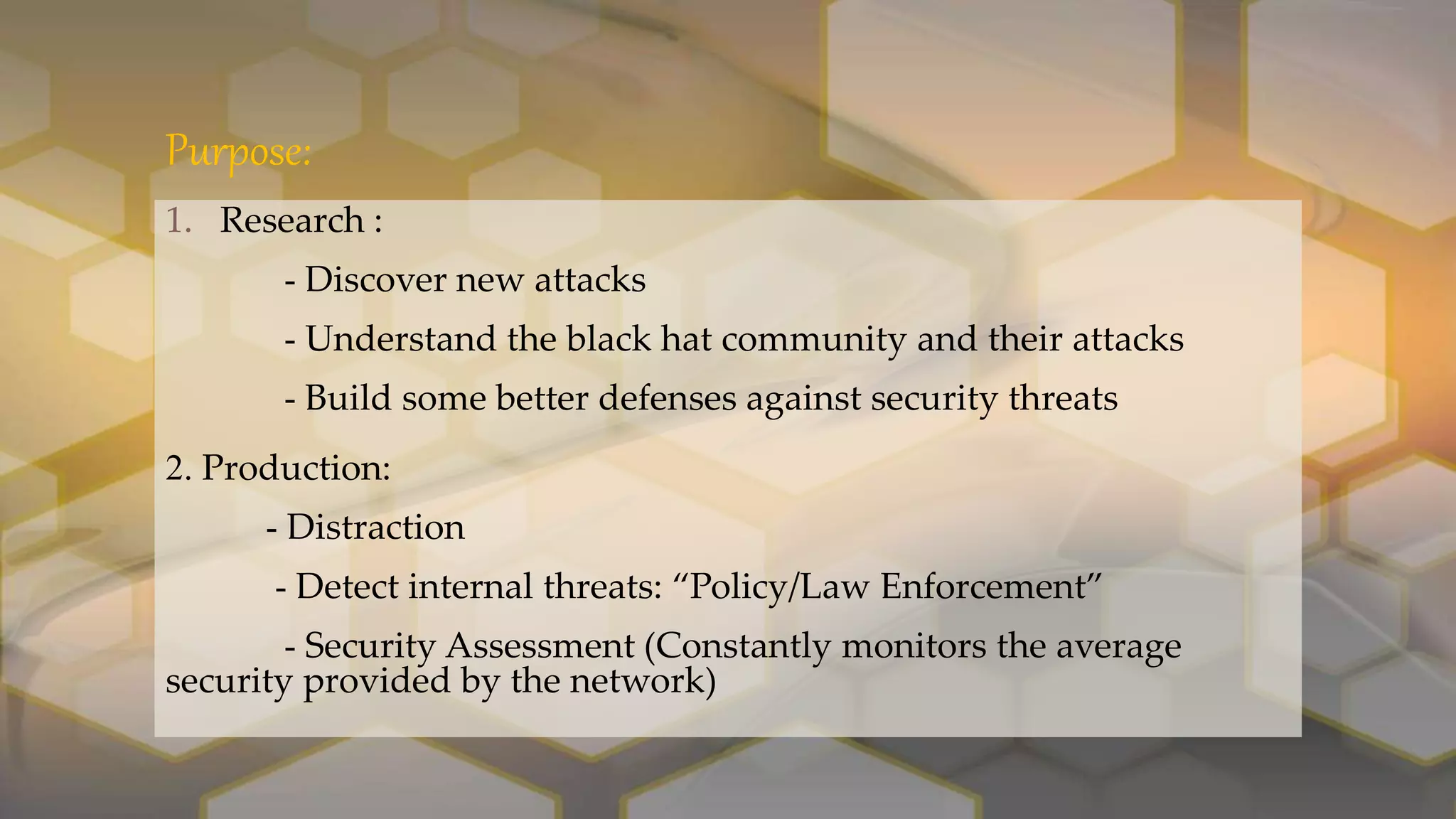 Purpose:

1. Research :

- Discover new attacks

- Understand the black hat community and their attacks

- Build some better defenses against security threats

2. Production:

- Distraction

- Detect internal threats: “Policy/Law Enforcement”

- Security Assessment (Constantly monitors the average security provided by the network)